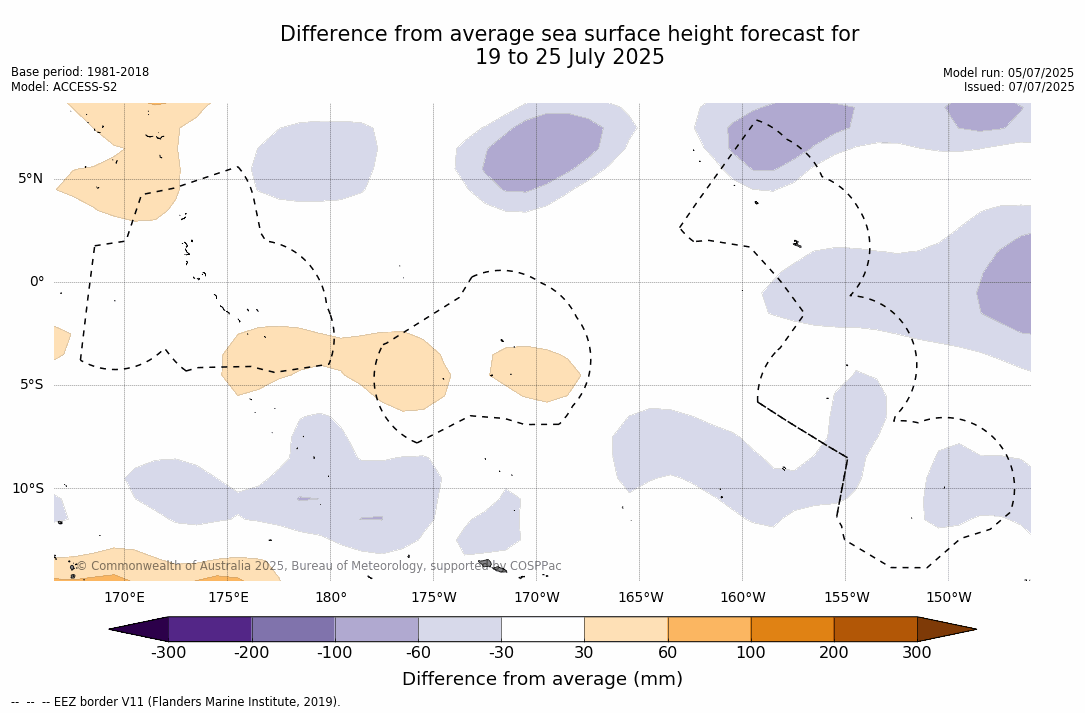 Difference from average sea surface height forecast for
19 to 25 July 2025

Base period: 1981-2018
Model: ACCESS-S2

Model run: 05/07/2025
Issued: 07/07/2025

5°N
0°
5°S
10°S

© Commonwealth of Australia 2025, Bureau of Meteorology, supported by COSPPac

170°E 175°E 180° 175°W 170°W 165°W 160°W 155°W 150°W

-300 -200 -100 -60 -30 30 60 100 200 300

Difference from average (mm)

-- -- -- EEZ border V11 (Flanders Marine Institute, 2019).